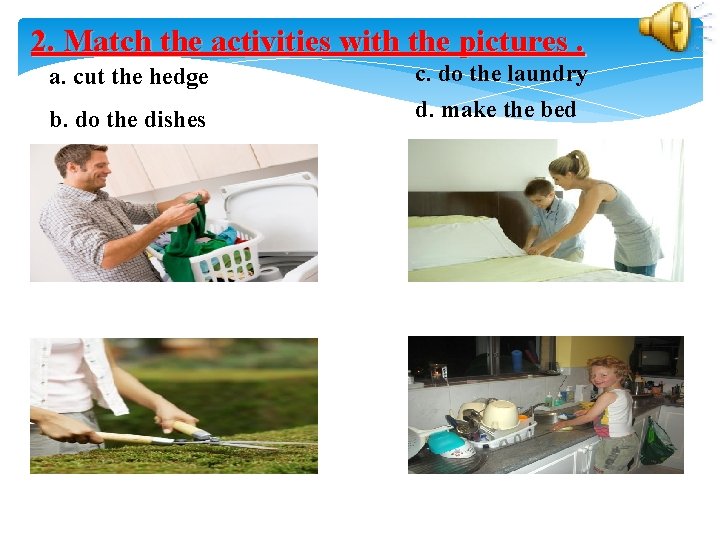 2. Match the activities with the pictures .

a. cut the hedge

b. do the dishes

c. do the laundry

d. make the bed